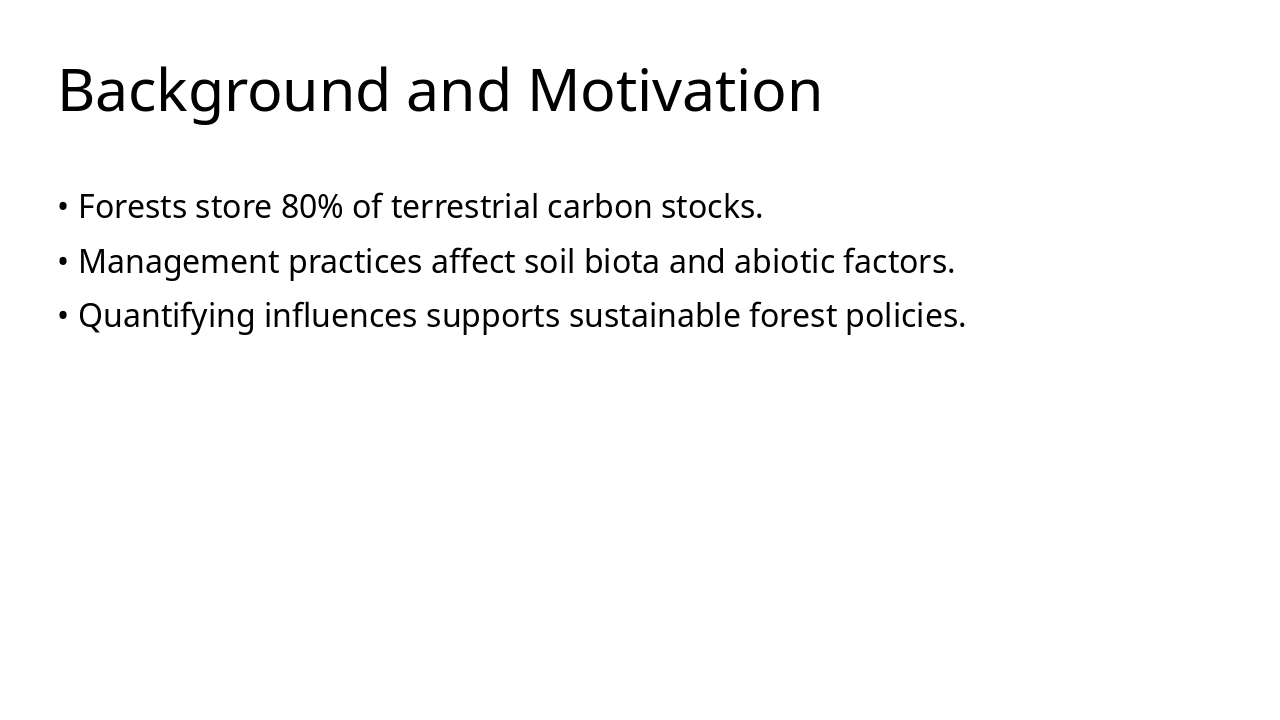 Background and Motivation

• Forests store 80% of terrestrial carbon stocks.
• Management practices affect soil biota and abiotic factors.
• Quantifying influences supports sustainable forest policies.